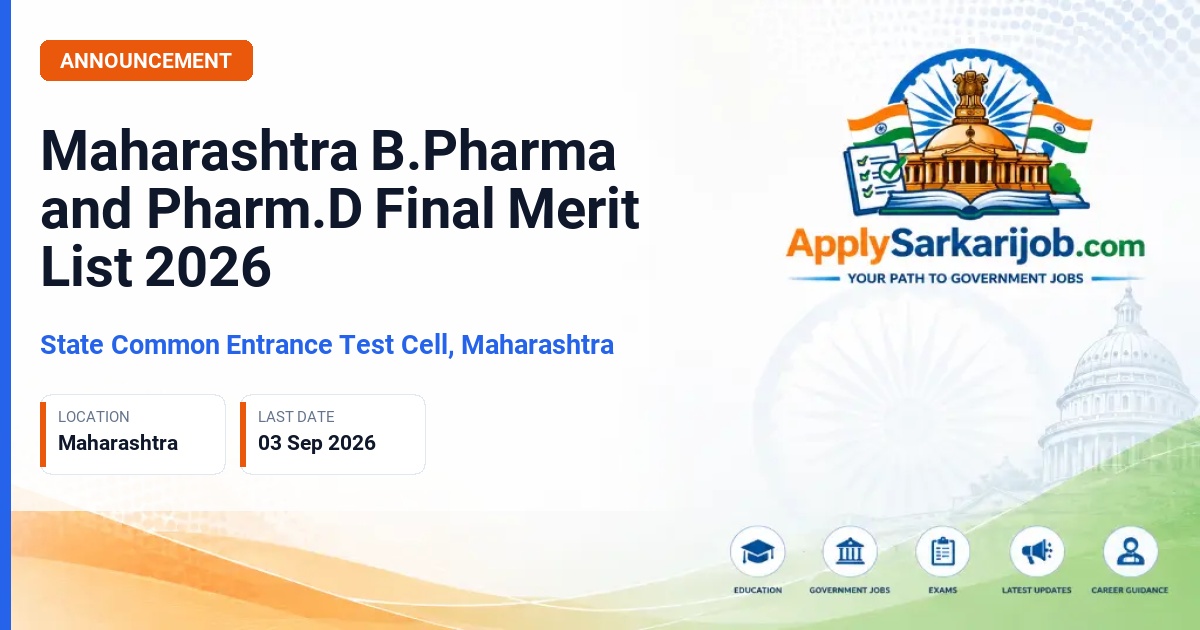 ANNOUNCEMENT

Maharashtra B.Pharma and Pharm.D Final Merit List 2026

State Common Entrance Test Cell, Maharashtra

LOCATION
Maharashtra

LAST DATE
03 Sep 2026

ApplySarkarijob.com
YOUR PATH TO GOVERNMENT JOBS

EDUCATION
GOVERNMENT JOBS
EXAMS
LATEST UPDATES
CAREER GUIDANCE